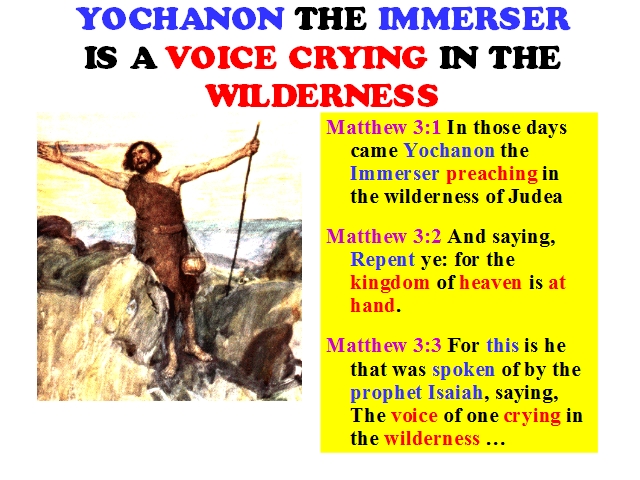 YOCHANON THE IMMERSER IS A VOICE CRYING IN THE WILDERNESS

Matthew 3:1 In those days came Yochanon the Immerser preaching in the wilderness of Judea

Matthew 3:2 And saying, Repent ye: for the kingdom of heaven is at hand.

Matthew 3:3 For this is he that was spoken of by the prophet Isaiah, saying, The voice of one crying in the wilderness …